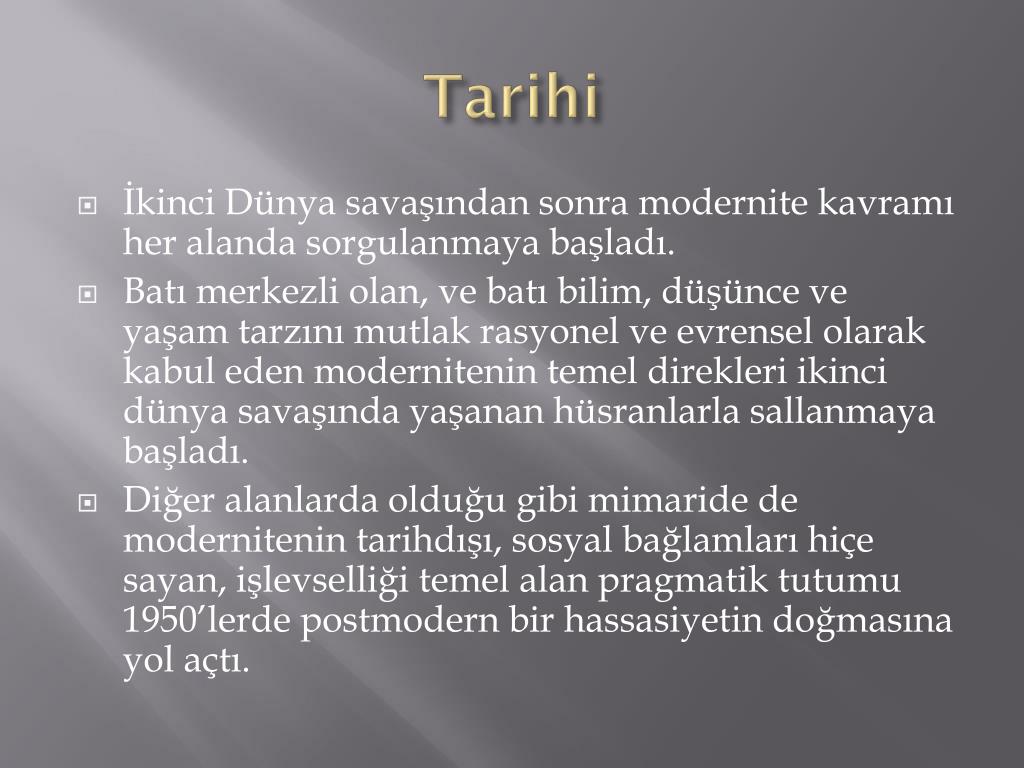 Tarihi

İkinci Dünya savaşından sonra modernite kavramı her alanda sorgulanmaya başladı.

Batı merkezli olan, ve batı bilim, düşünce ve yaşam tarzını mutlak rasyonel ve evrensel olarak kabul eden modernitenin temel direkleri ikinci dünya savaşında yaşanan hüsranlarla sallanmaya başladı.

Diğer alanlarda olduğu gibi mimaride de modernitenin tarihdışı, sosyal bağlamları hiçe sayan, işlevselliği temel alan pragmatik tutumu 1950'lerde postmodern bir hassasiyetin doğmasına yol açtı.